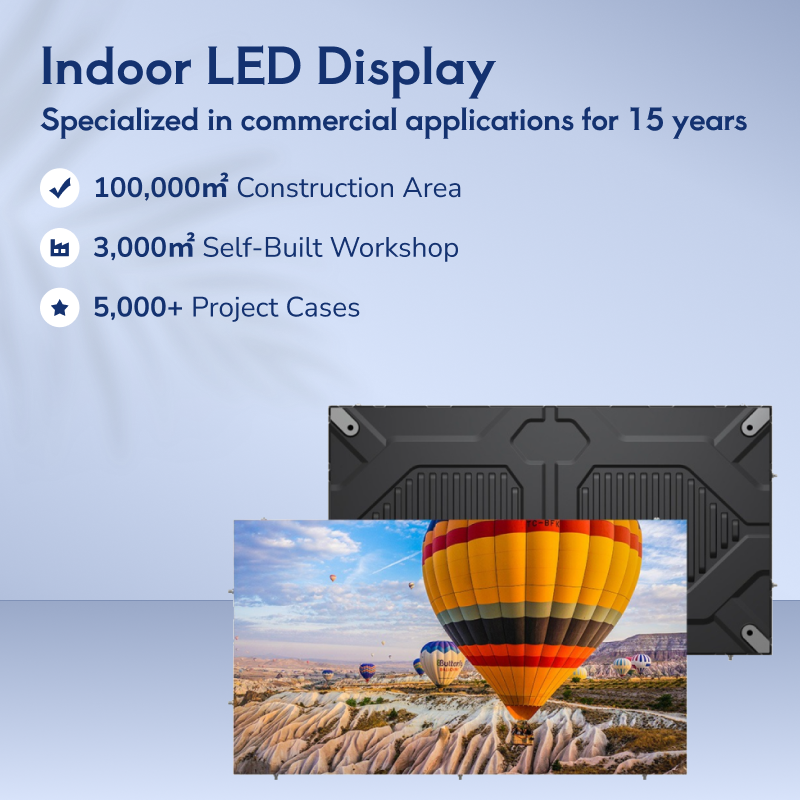 Indoor LED Display
Specialized in commercial applications for 15 years

100,000㎡ Construction Area

3,000㎡ Self-Built Workshop

5,000+ Project Cases

Butterfly